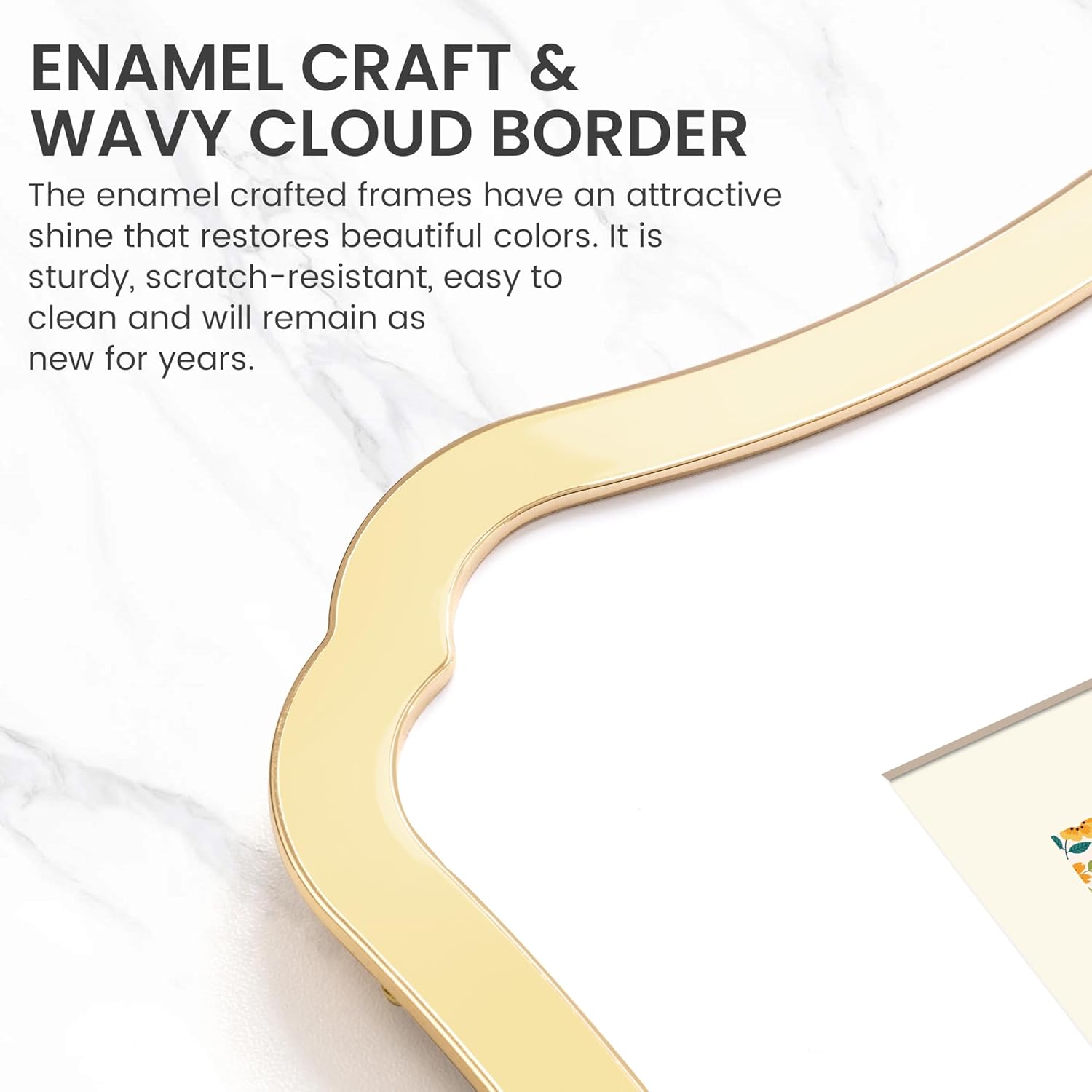 ENAMEL CRAFT & WAVY CLOUD BORDER

The enamel crafted frames have an attractive shine that restores beautiful colors. It is sturdy, scratch-resistant, easy to clean and will remain as new for years.